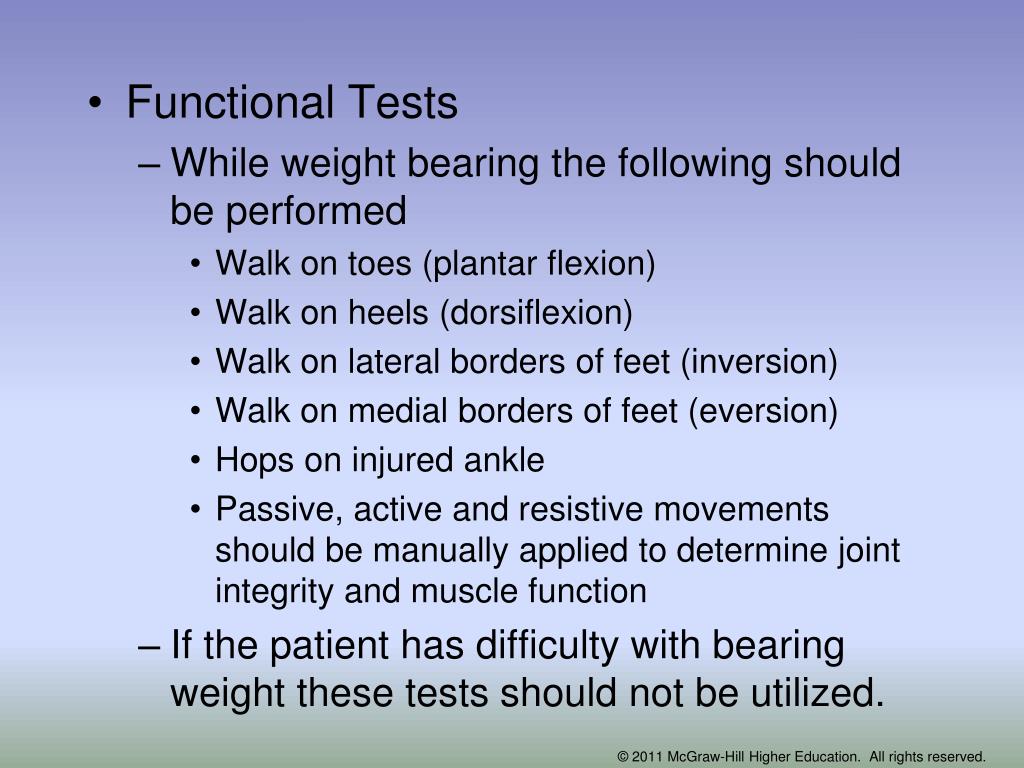 • Functional Tests

– While weight bearing the following should be performed

• Walk on toes (plantar flexion)
• Walk on heels (dorsiflexion)
• Walk on lateral borders of feet (inversion)
• Walk on medial borders of feet (eversion)
• Hops on injured ankle
• Passive, active and resistive movements should be manually applied to determine joint integrity and muscle function

– If the patient has difficulty with bearing weight these tests should not be utilized.

© 2011 McGraw-Hill Higher Education. All rights reserved.